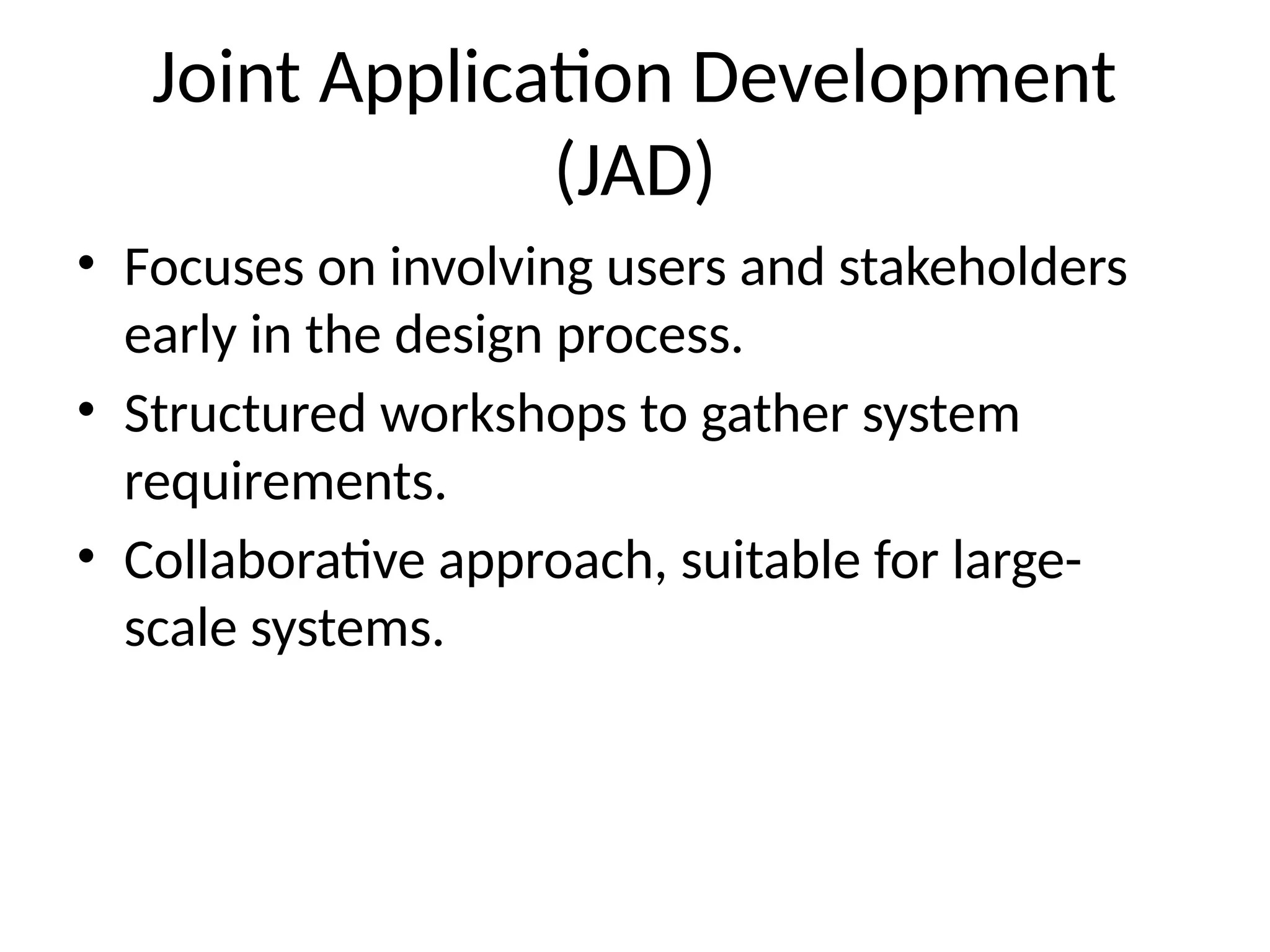 Joint Application Development (JAD)

• Focuses on involving users and stakeholders early in the design process.
• Structured workshops to gather system requirements.
• Collaborative approach, suitable for large-scale systems.